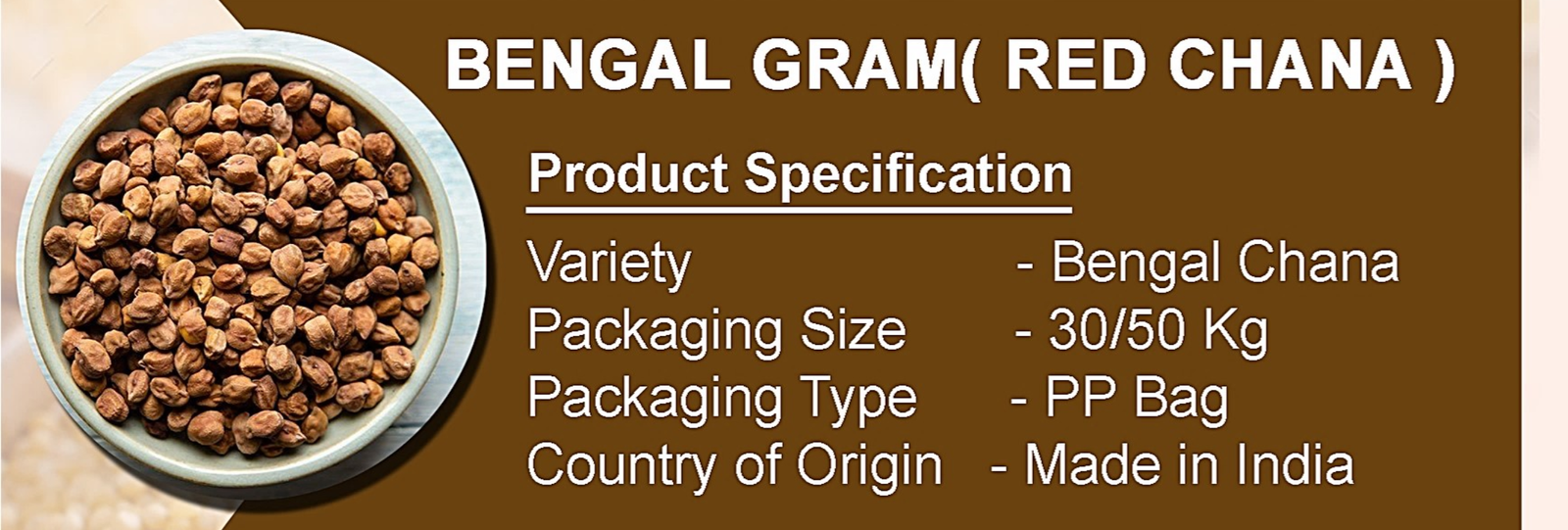 BENGAL GRAM( RED CHANA )

Product Specification

Variety - Bengal Chana
Packaging Size - 30/50 Kg
Packaging Type - PP Bag
Country of Origin - Made in India